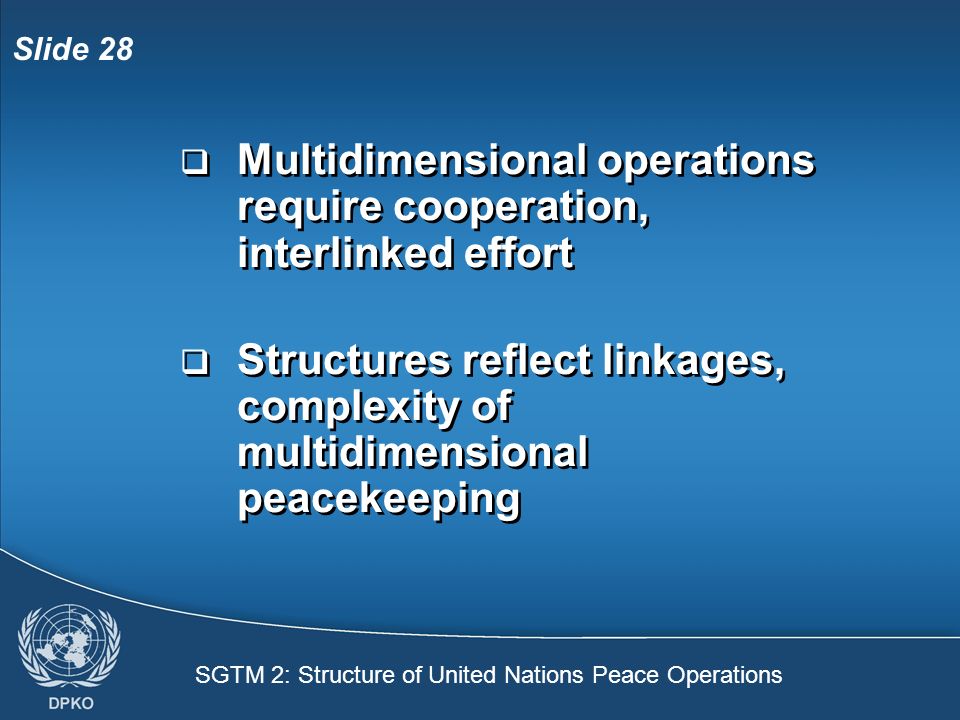 Slide 28

❑ Multidimensional operations require cooperation, interlinked effort

❑ Structures reflect linkages, complexity of multidimensional peacekeeping

DPKO

SGTM 2: Structure of United Nations Peace Operations